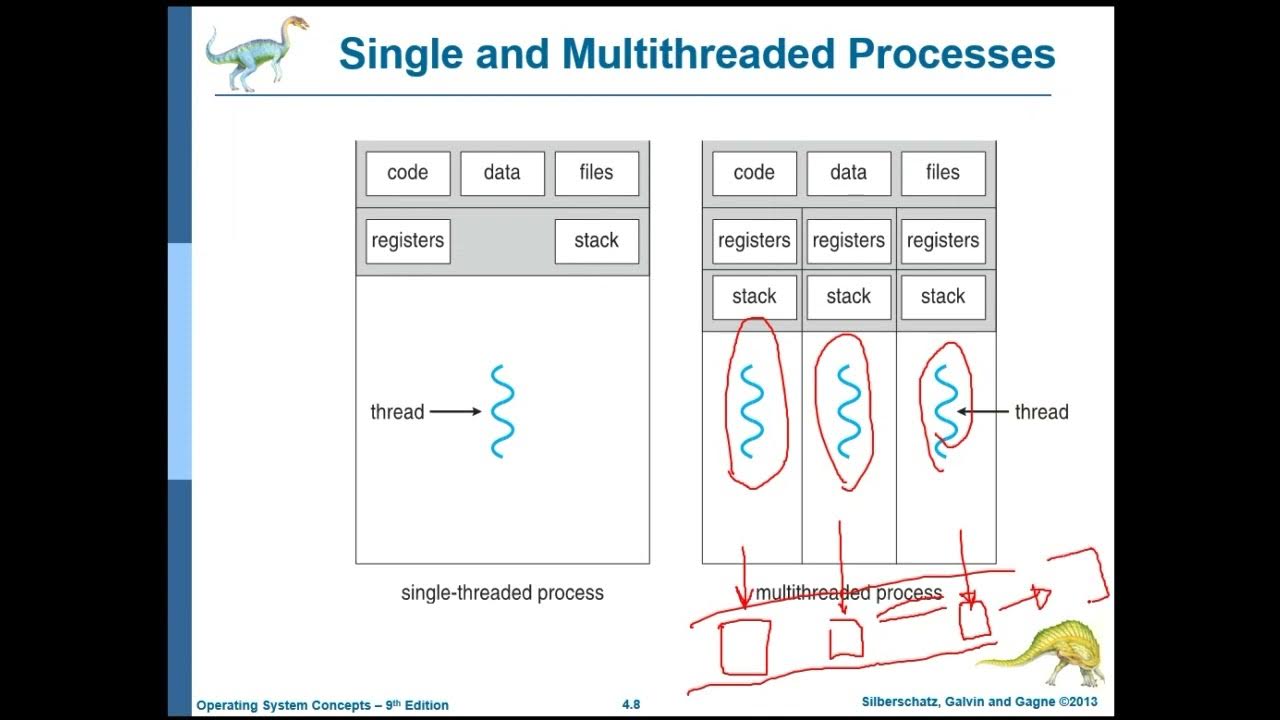 Single and Multithreaded Processes

code
data
files
registers
stack
thread

single-threaded process

code
data
files
registers
registers
registers
stack
stack
stack
thread

multithreaded process

Operating System Concepts – 9th Edition
4.8
Silberschatz, Galvin and Gagne ©2013